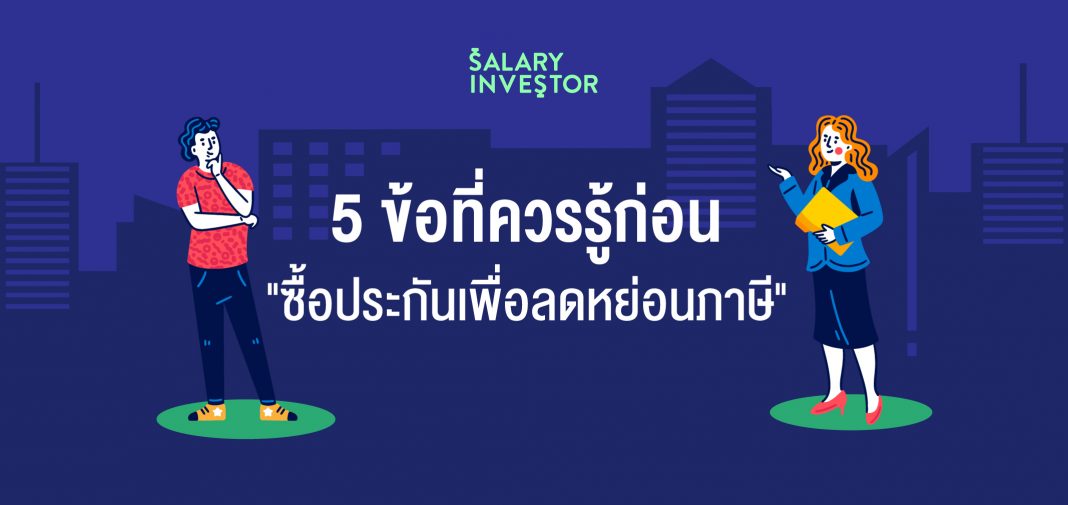 SALARY INVESTOR

5 ข้อที่ควรรู้ก่อน "ซื้อประกันเพื่อลดหย่อนภาษี"